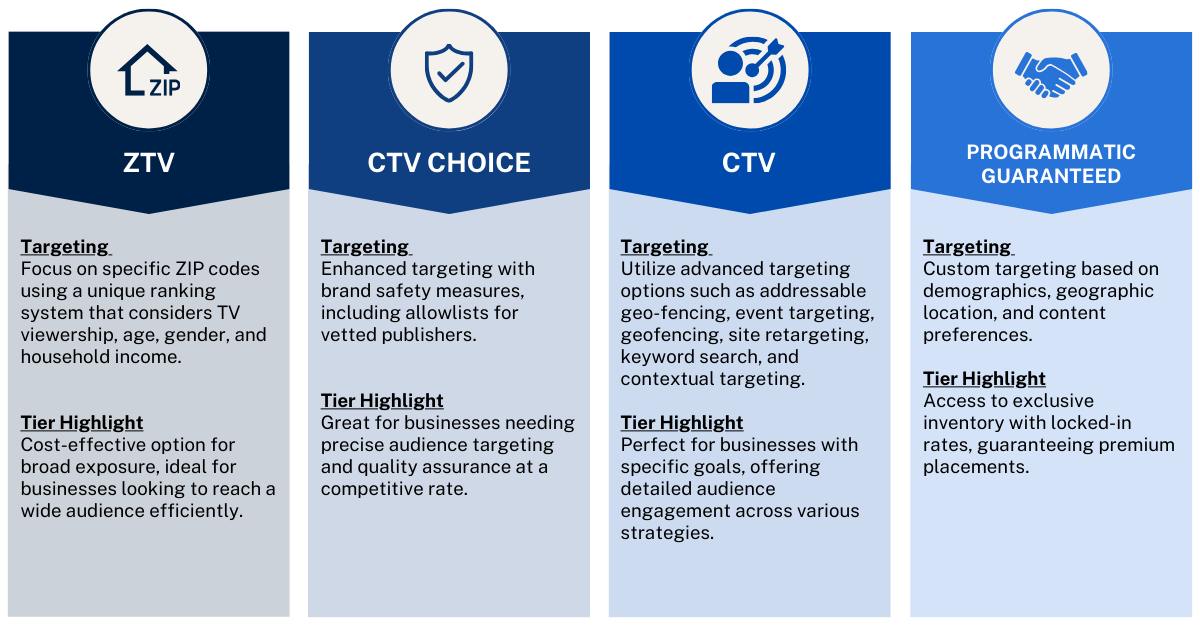 ZIP

ZTV

Targeting
Focus on specific ZIP codes using a unique ranking system that considers TV viewership, age, gender, and household income.

Tier Highlight
Cost-effective option for broad exposure, ideal for businesses looking to reach a wide audience efficiently.

CTV CHOICE

Targeting
Enhanced targeting with brand safety measures, including allowlists for vetted publishers.

Tier Highlight
Great for businesses needing precise audience targeting and quality assurance at a competitive rate.

CTV

Targeting
Utilize advanced targeting options such as addressable geo-fencing, event targeting, geofencing, site retargeting, keyword search, and contextual targeting.

Tier Highlight
Perfect for businesses with specific goals, offering detailed audience engagement across various strategies.

PROGRAMMATIC GUARANTEED

Targeting
Custom targeting based on demographics, geographic location, and content preferences.

Tier Highlight
Access to exclusive inventory with locked-in rates, guaranteeing premium placements.